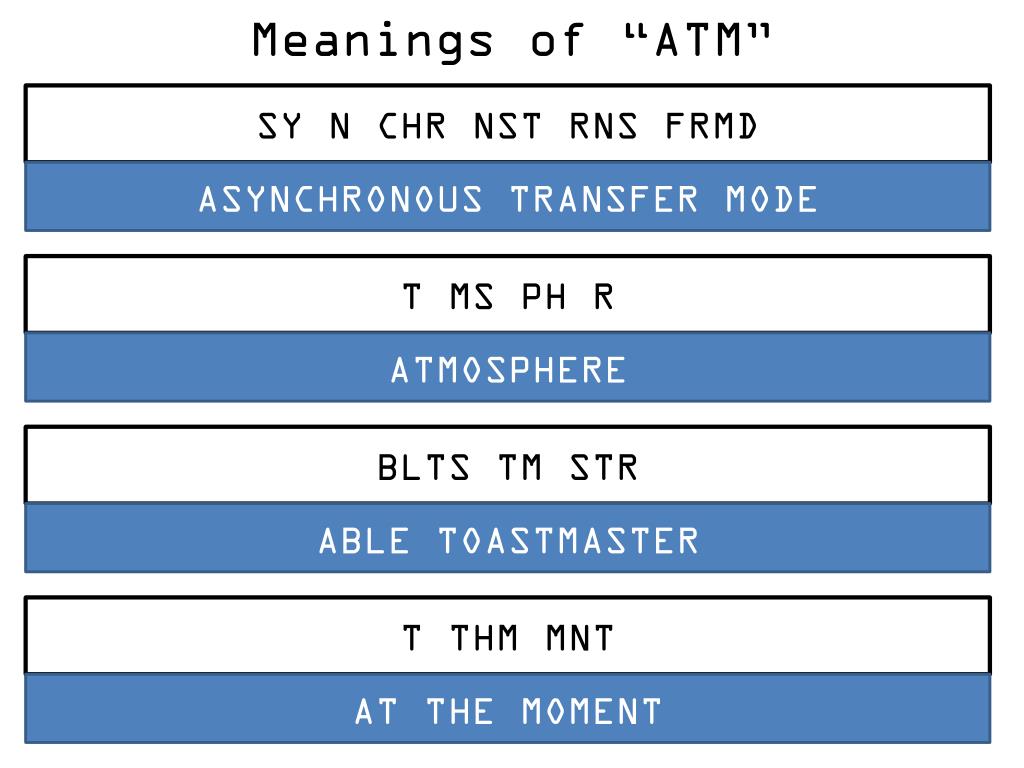 Meanings of “ATM”

SY N CHR NST RNS FRMD

ASYNCHRONOUS TRANSFER MODE

T MS PH R

ATMOSPHERE

BLTS TM STR

ABLE TOASTMASTER

T THM MNT

AT THE MOMENT